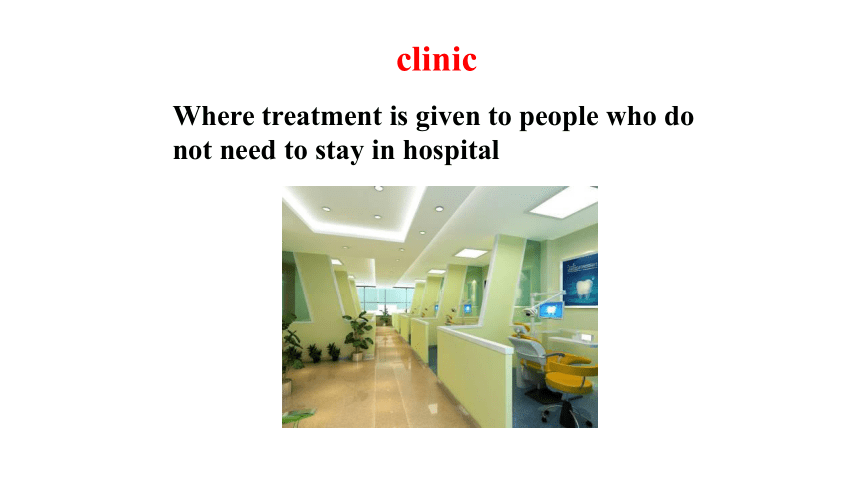 clinic

Where treatment is given to people who do not need to stay in hospital